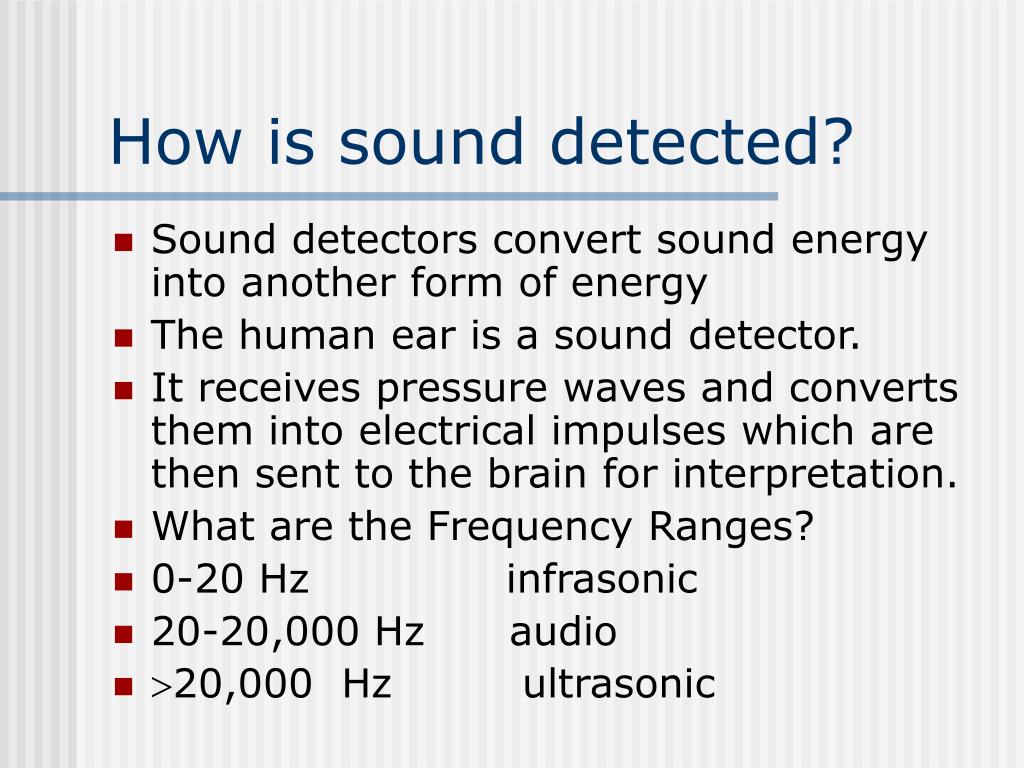 How is sound detected?

- Sound detectors convert sound energy into another form of energy
- The human ear is a sound detector.
- It receives pressure waves and converts them into electrical impulses which are then sent to the brain for interpretation.
- What are the Frequency Ranges?
- 0-20 Hz infrasonic
- 20-20,000 Hz audio
- $>$20,000 Hz ultrasonic